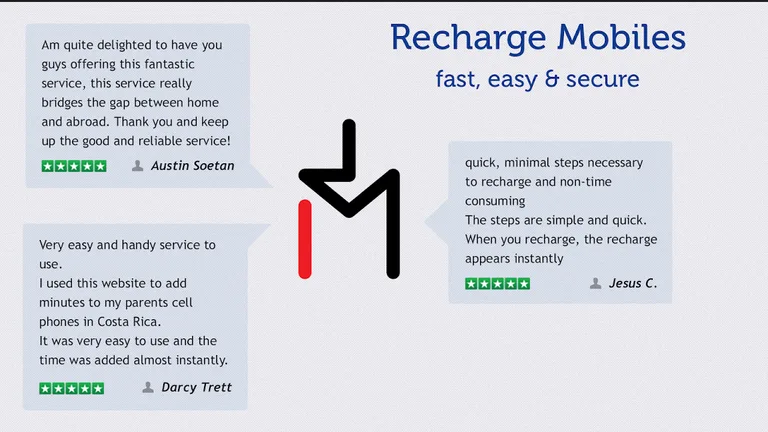 Recharge Mobiles
fast, easy & secure

Am quite delighted to have you guys offering this fantastic service, this service really bridges the gap between home and abroad. Thank you and keep up the good and reliable service!

Austin Soetan

Very easy and handy service to use.
I used this website to add minutes to my parents cell phones in Costa Rica.
It was very easy to use and the time was added almost instantly.

Darcy Trett

quick, minimal steps necessary to recharge and non-time consuming
The steps are simple and quick.
When you recharge, the recharge appears instantly

Jesus C.